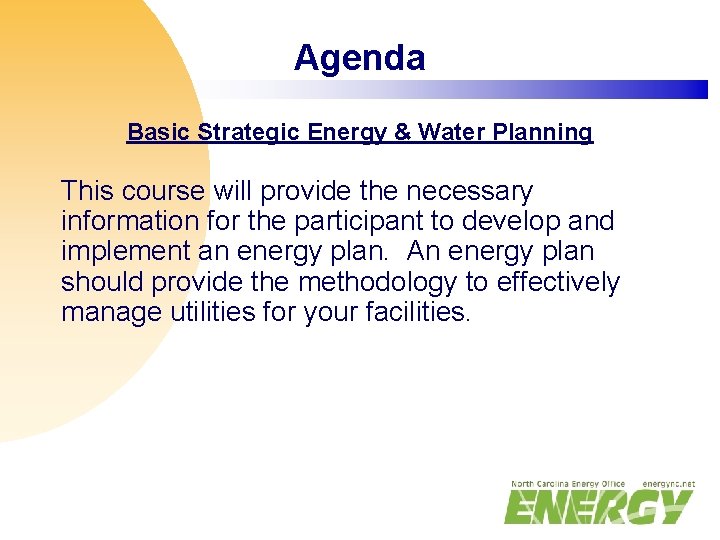 Agenda

Basic Strategic Energy & Water Planning

This course will provide the necessary information for the participant to develop and implement an energy plan. An energy plan should provide the methodology to effectively manage utilities for your facilities.

North Carolina Energy Office energync.net
ENERGY